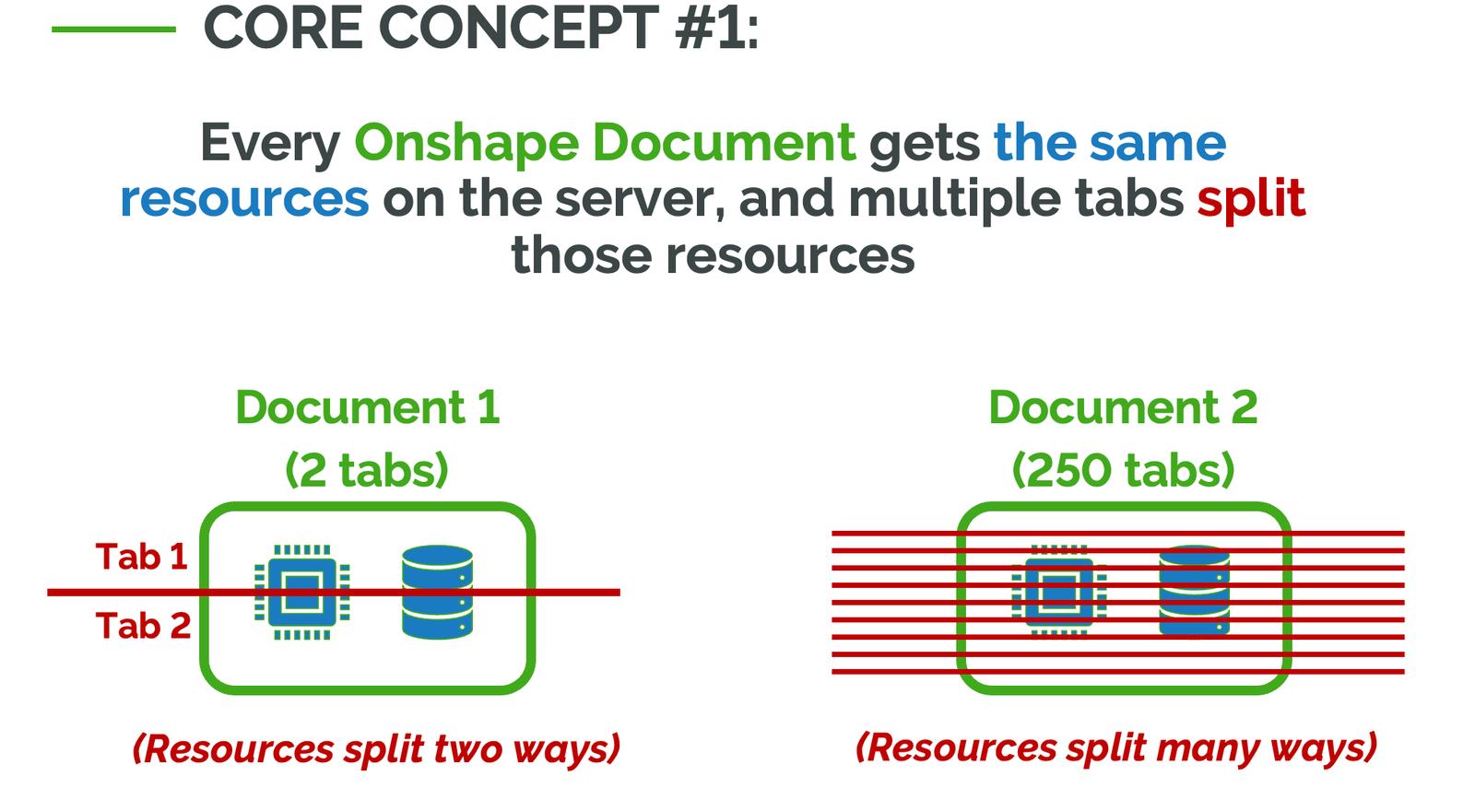 CORE CONCEPT #1:

Every Onshape Document gets the same resources on the server, and multiple tabs split those resources

Document 1
(2 tabs)

Tab 1
Tab 2

(Resources split two ways)

Document 2
(250 tabs)

(Resources split many ways)